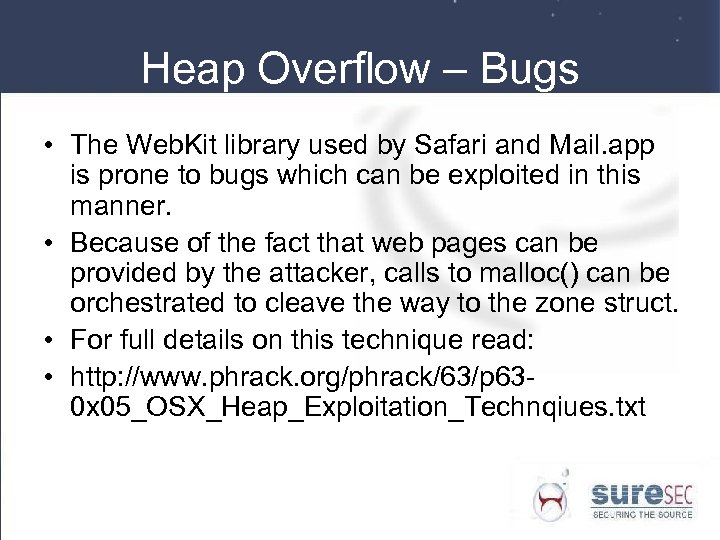 Heap Overflow – Bugs

• The WebKit library used by Safari and Mail.app is prone to bugs which can be exploited in this manner.

• Because of the fact that web pages can be provided by the attacker, calls to malloc() can be orchestrated to cleave the way to the zone struct.

• For full details on this technique read:

• http://www.phrack.org/phrack/63/p63-0x05_OSX_Heap_Exploitation_Technqiues.txt

sureSEC
SECURING THE SOURCE